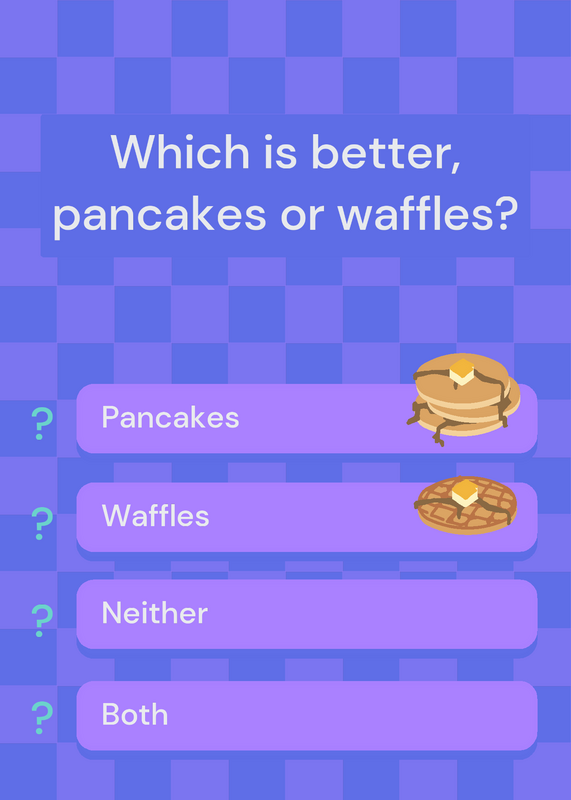 Which is better, pancakes or waffles?

? Pancakes

? Waffles

? Neither

? Both